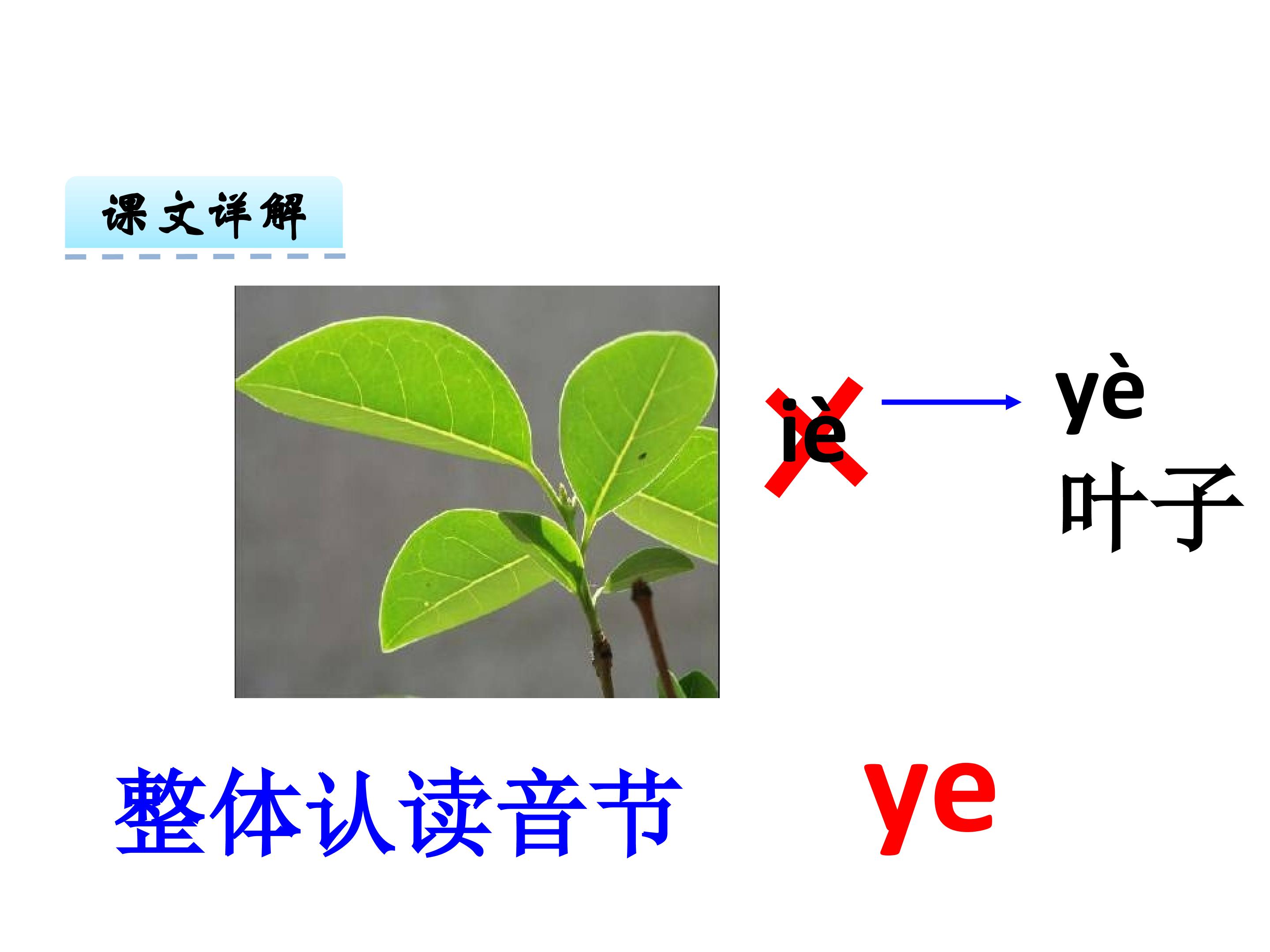 课文详解

iè

yè
叶子

整体认读音节

ye